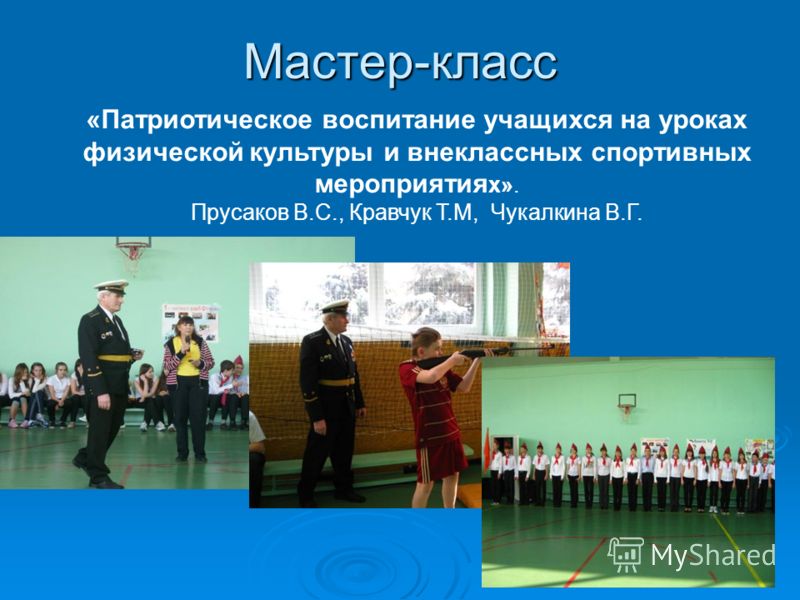 Мастер-класс

«Патриотическое воспитание учащихся на уроках физической культуры и внеклассных спортивных мероприятиях».

Прусаков В.С., Кравчук Т.М, Чукалкина В.Г.

MyShared